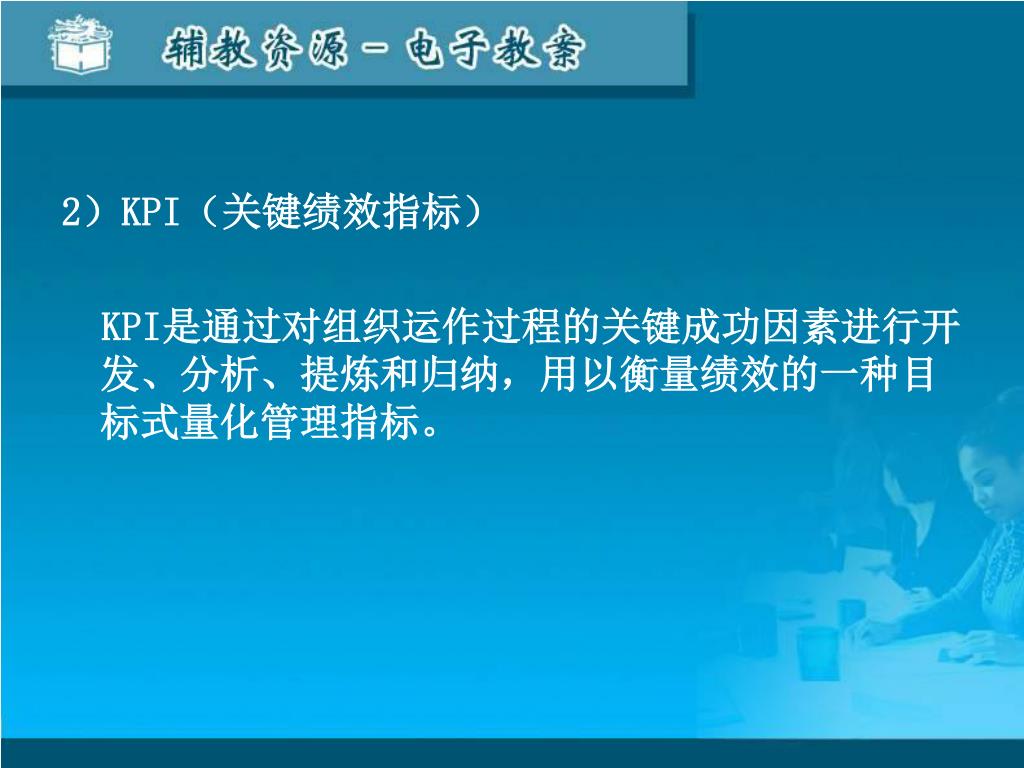 辅教资源－电子教案

2）KPI（关键绩效指标）

KPI是通过对组织运作过程的关键成功因素进行开发、分析、提炼和归纳，用以衡量绩效的一种目标式量化管理指标。